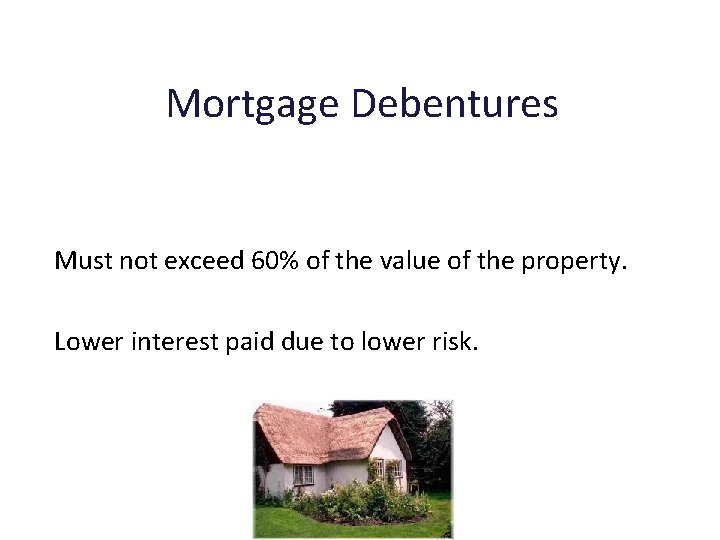 Mortgage Debentures

Must not exceed 60% of the value of the property.

Lower interest paid due to lower risk.